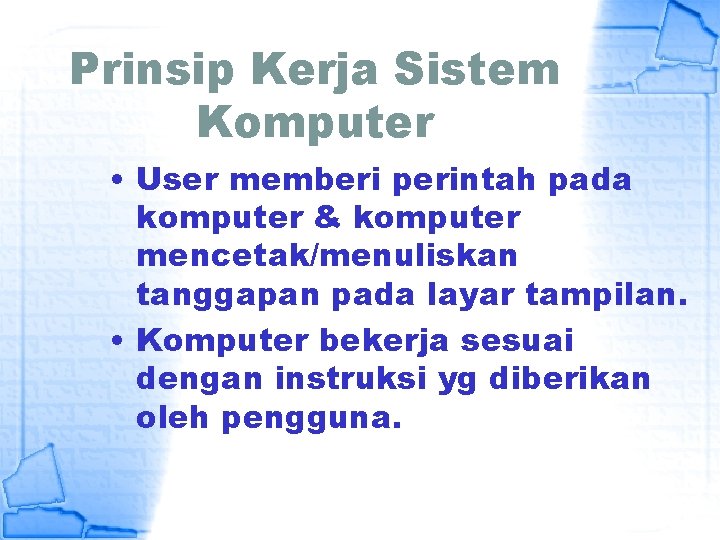 Prinsip Kerja Sistem Komputer

• User memberi perintah pada komputer & komputer mencetak/menuliskan tanggapan pada layar tampilan.
• Komputer bekerja sesuai dengan instruksi yg diberikan oleh pengguna.